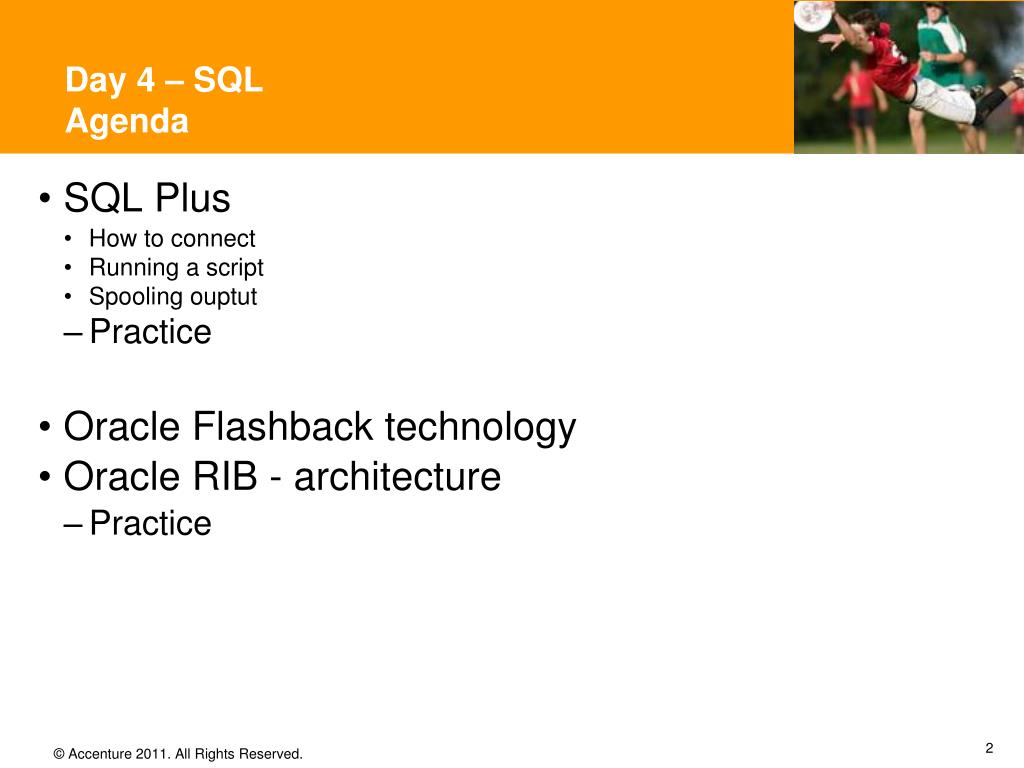 Day 4 – SQL
Agenda

• SQL Plus
• How to connect
• Running a script
• Spooling ouptut
– Practice

• Oracle Flashback technology
• Oracle RIB - architecture
– Practice

© Accenture 2011. All Rights Reserved.

2